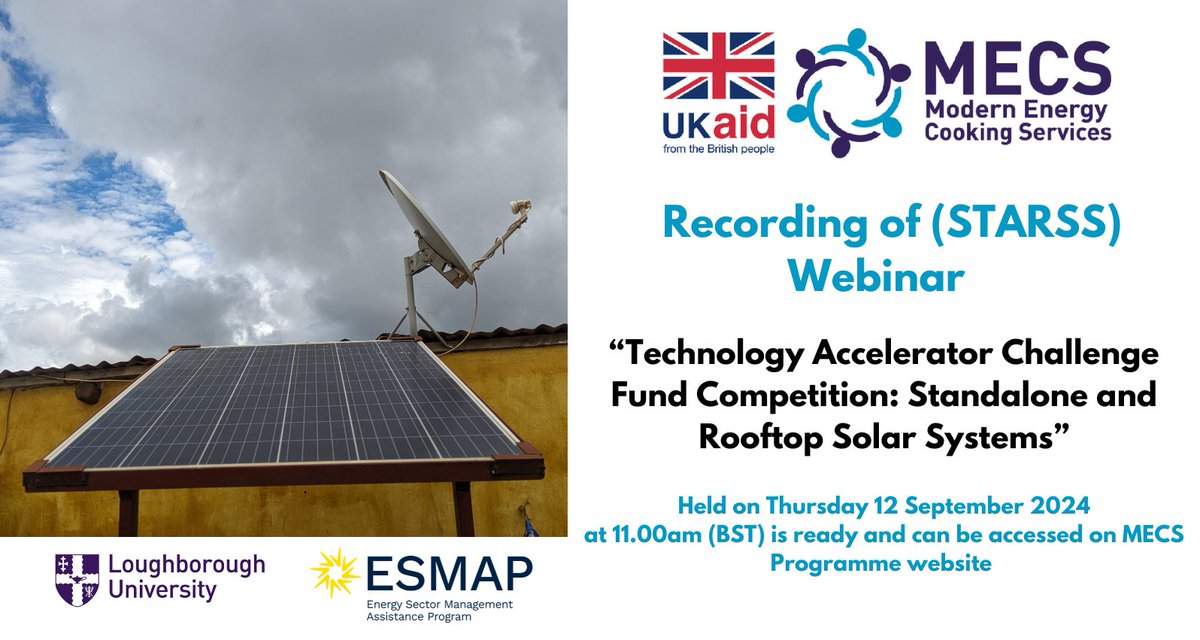 UKaid
from the British people

MECS
Modern Energy Cooking Services

Recording of (STARSS) Webinar

“Technology Accelerator Challenge Fund Competition: Standalone and Rooftop Solar Systems”

Held on Thursday 12 September 2024 at 11.00am (BST) is ready and can be accessed on MECS Programme website

Loughborough University

ESMAP
Energy Sector Management Assistance Program